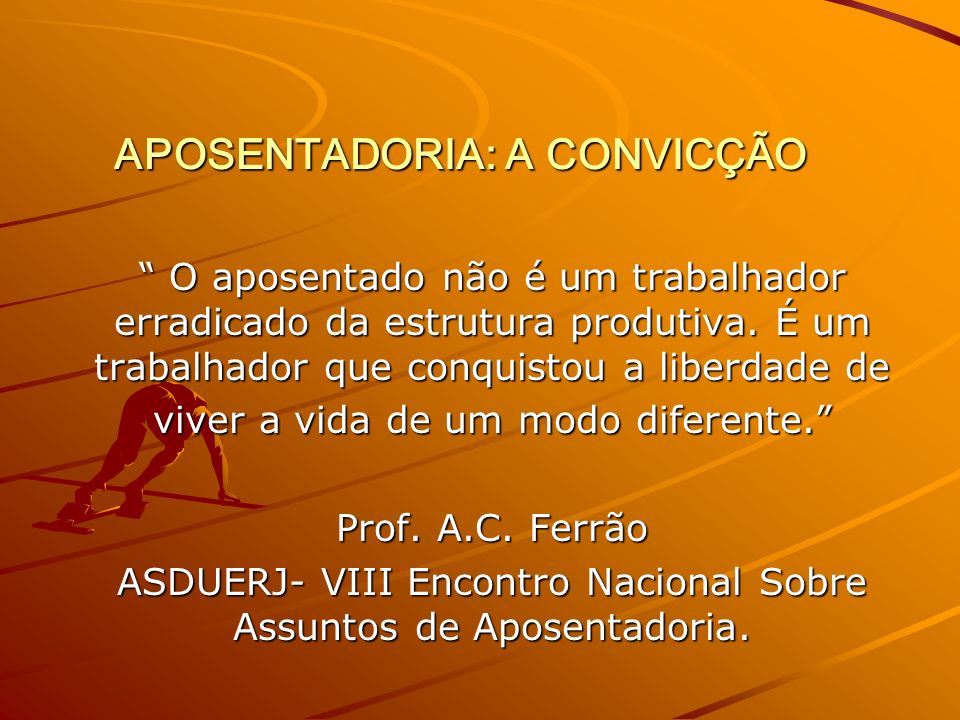 APOSENTADORIA: A CONVICÇÃO

“ O aposentado não é um trabalhador erradicado da estrutura produtiva. É um trabalhador que conquistou a liberdade de viver a vida de um modo diferente.”

Prof. A.C. Ferrão
ASDUERJ- VIII Encontro Nacional Sobre Assuntos de Aposentadoria.